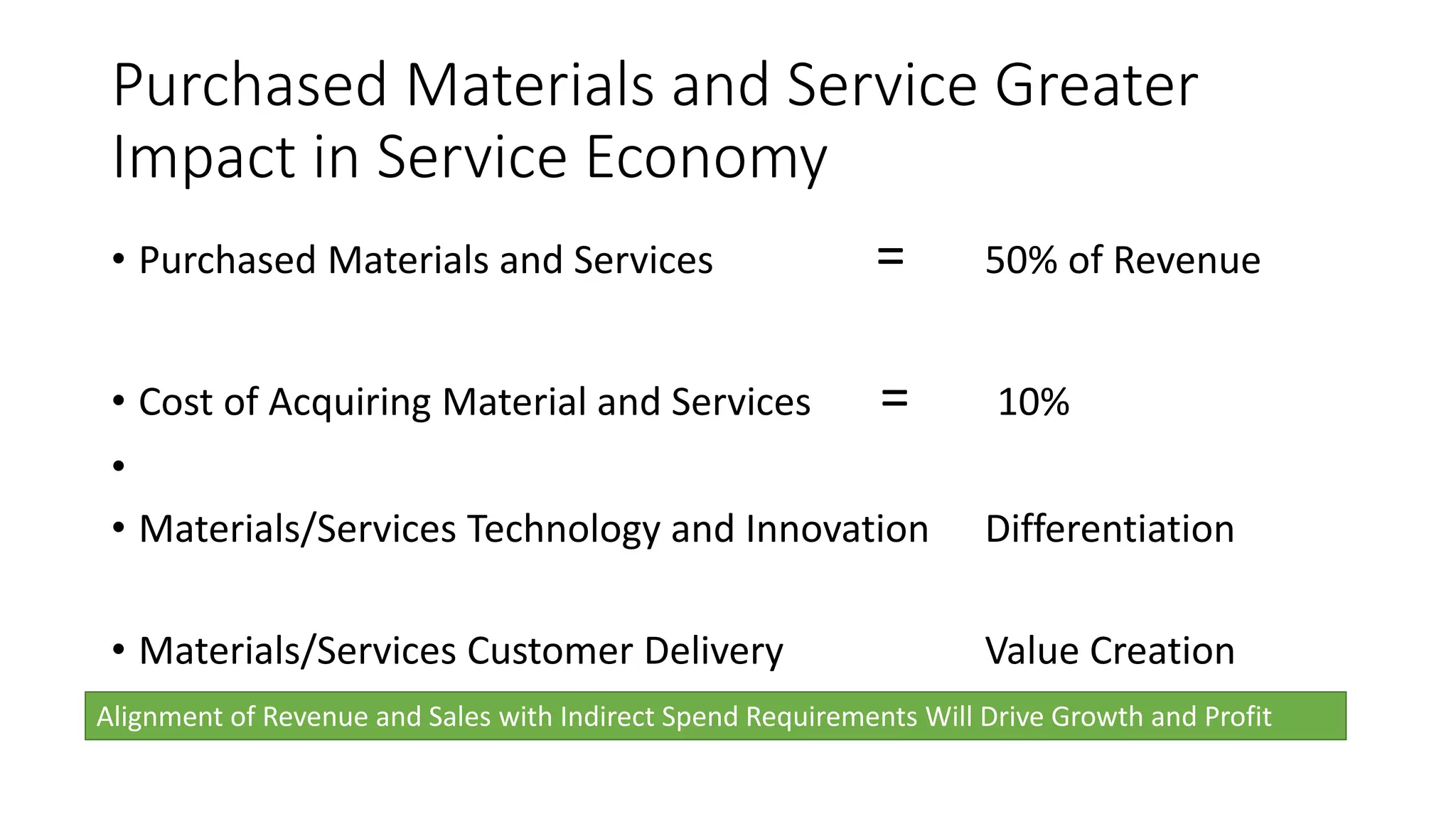 Purchased Materials and Service Greater Impact in Service Economy

• Purchased Materials and Services = 50% of Revenue

• Cost of Acquiring Material and Services = 10%

•

• Materials/Services Technology and Innovation Differentiation

• Materials/Services Customer Delivery Value Creation

Alignment of Revenue and Sales with Indirect Spend Requirements Will Drive Growth and Profit